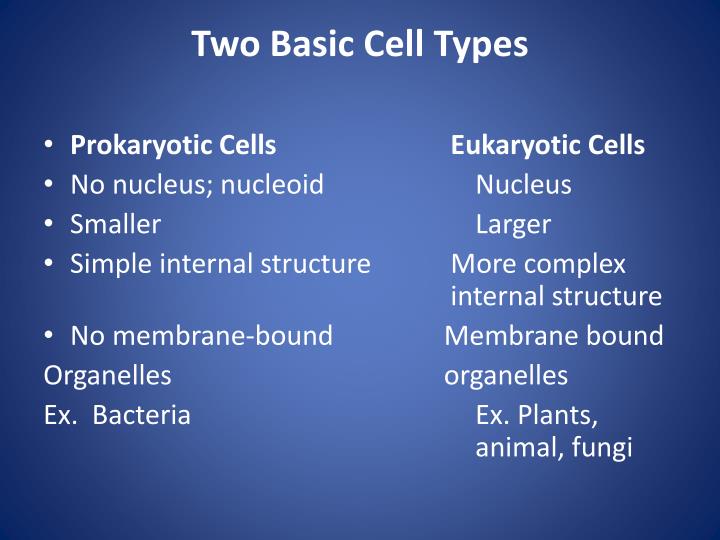 Two Basic Cell Types

• Prokaryotic Cells
• No nucleus; nucleoid
• Smaller
• Simple internal structure
• No membrane-bound Organelles
Ex. Bacteria

Eukaryotic Cells
Nucleus
Larger
More complex internal structure
Membrane bound organelles
Ex. Plants, animal, fungi